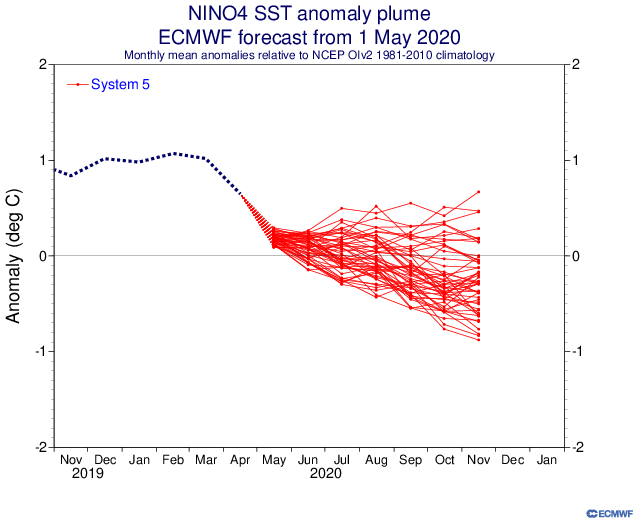 NINO4 SST anomaly plume
ECMWF forecast from 1 May 2020
Monthly mean anomalies relative to NCEP OIv2 1981-2010 climatology

System 5

Anomaly (deg C)

2
1
0
-1
-2

2
1
0
-1
-2

Nov Dec Jan Feb Mar Apr May Jun Jul Aug Sep Oct Nov Dec Jan
2019 2020

ECMWF